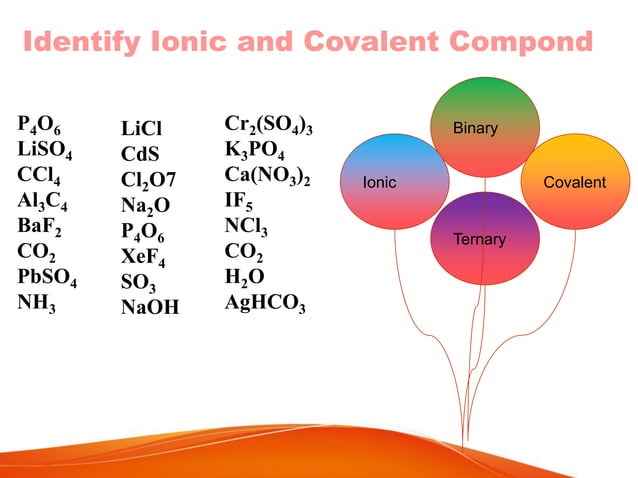 Identify Ionic and Covalent Compond

$P_4O_6$
$LiSO_4$
$CCl_4$
$Al_3C_4$
$BaF_2$
$CO_2$
$PbSO_4$
$NH_3$

$LiCl$
$CdS$
$Cl_2O7$
$Na_2O$
$P_4O_6$
$XeF_4$
$SO_3$
$NaOH$

$Cr_2(SO_4)_3$
$K_3PO_4$
$Ca(NO_3)_2$
$IF_5$
$NCl_3$
$CO_2$
$H_2O$
$AgHCO_3$

Binary
Ionic
Covalent
Ternary